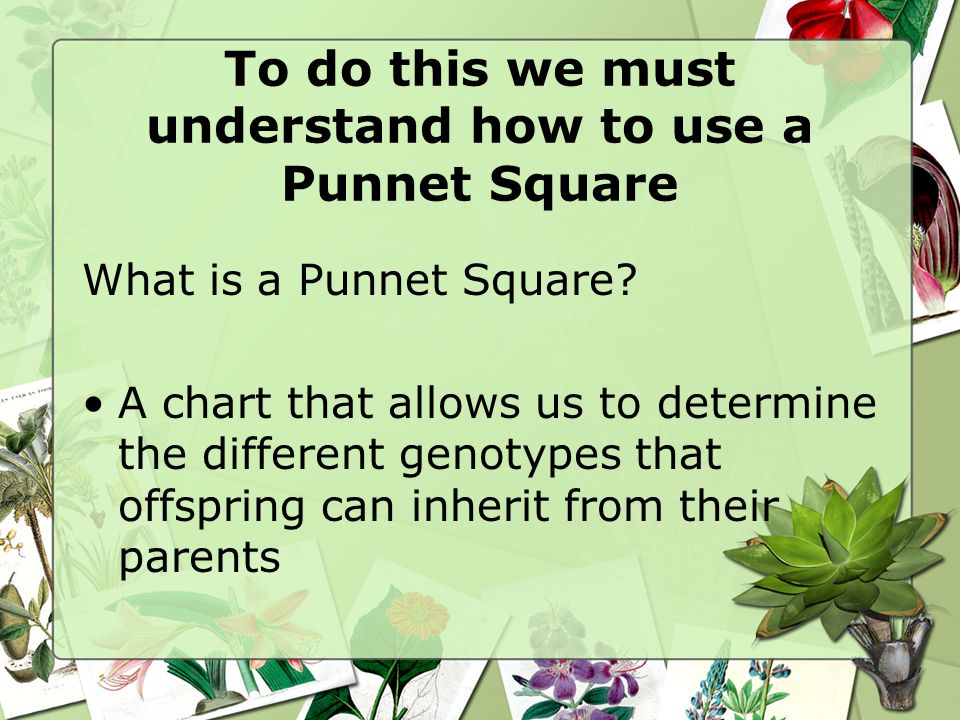 To do this we must understand how to use a Punnet Square

What is a Punnet Square?

• A chart that allows us to determine the different genotypes that offspring can inherit from their parents